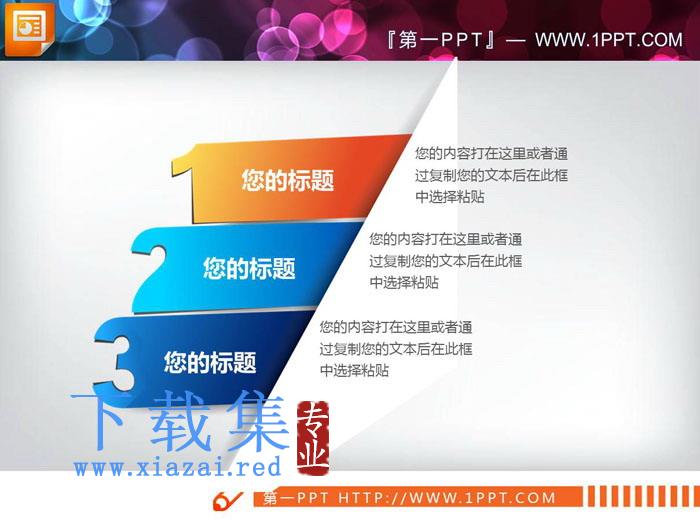 『第一PPT』— WWW.1PPT.COM

1 您的标题

您的内容打在这里或者通过复制您的文本后在此框中选择粘贴

2 您的标题

您的内容打在这里或者通过复制您的文本后在此框中选择粘贴

3 您的标题

您的内容打在这里或者通过复制您的文本后在此框中选择粘贴

下载集 专业
www.xiazai.red

第一PPT HTTP://WWW.1PPT.COM